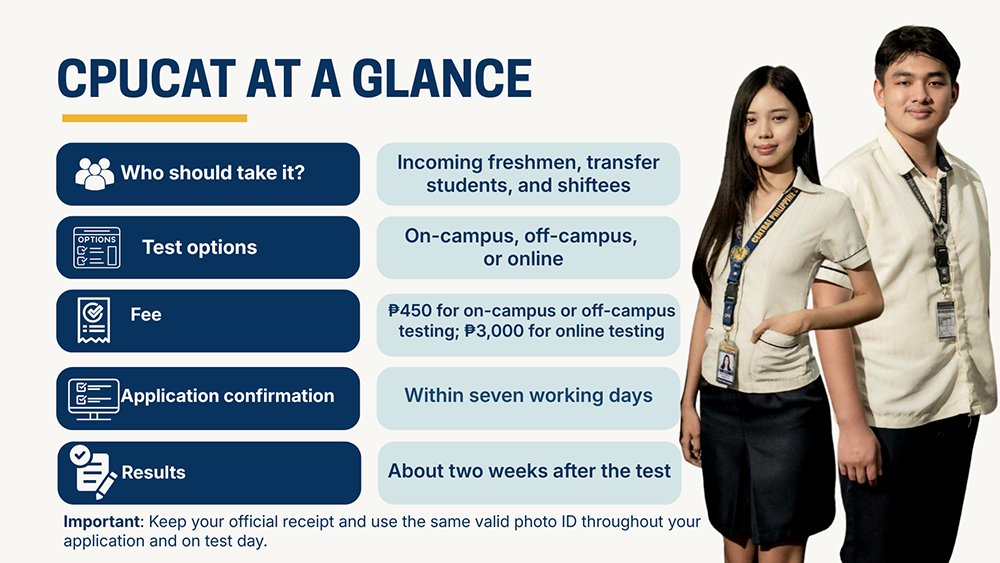 CPUCAT AT A GLANCE

| | |
|---|---|
| Who should take it? | Incoming freshmen, transfer students, and shiftees |
| OPTIONS Test options | On-campus, off-campus, or online |
| Fee | ₱450 for on-campus or off-campus testing; ₱3,000 for online testing |
| Application confirmation | Within seven working days |
| Results | About two weeks after the test |

Important: Keep your official receipt and use the same valid photo ID throughout your application and on test day.

CENTRAL PHILIPPINE